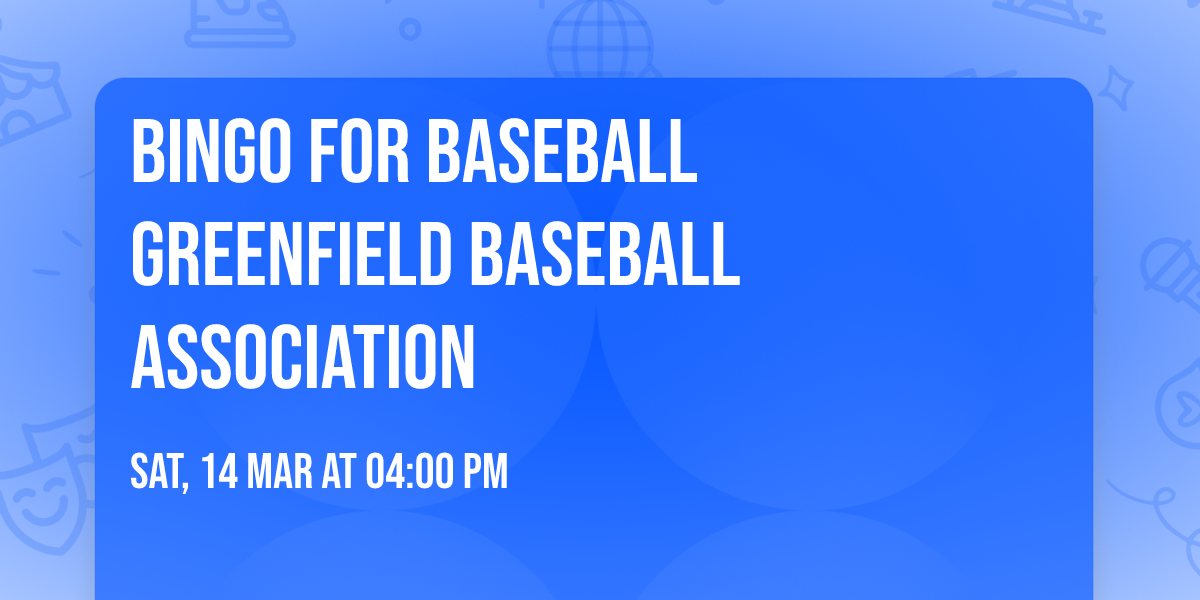 BINGO FOR BASEBALL GREENFIELD BASEBALL ASSOCIATION

SAT, 14 MAR AT 04:00 PM